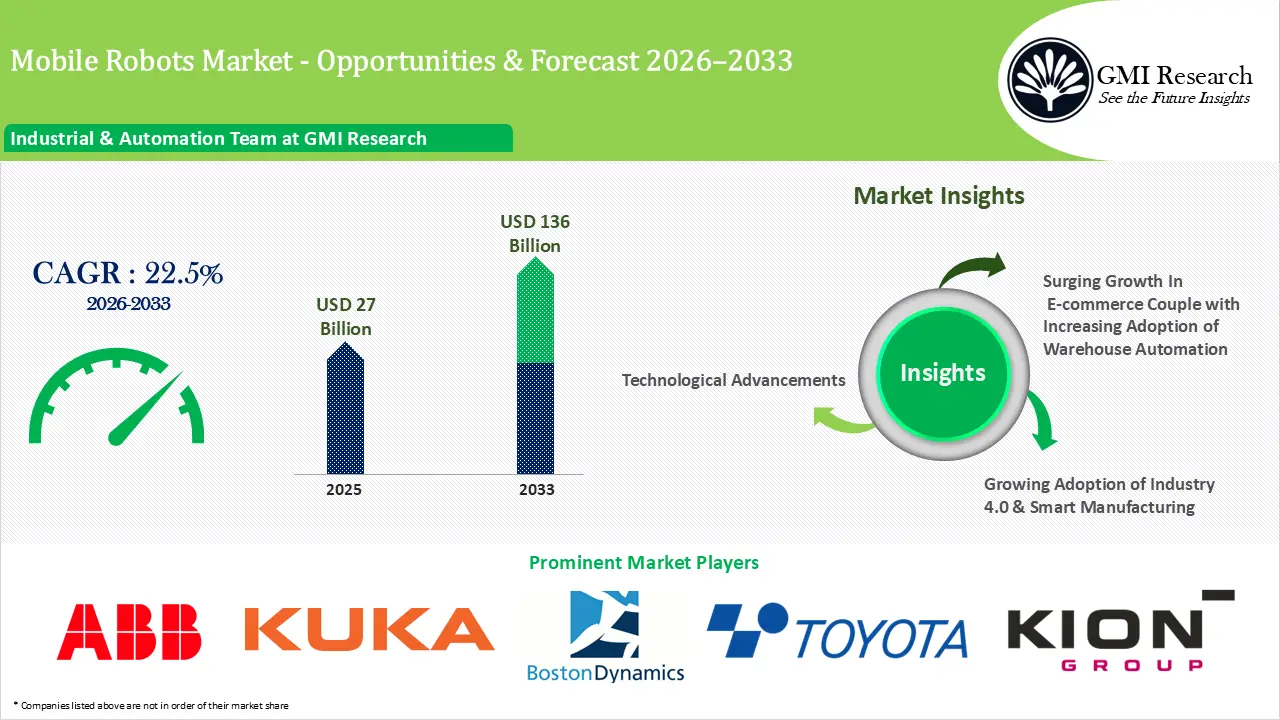 Mobile Robots Market - Opportunities & Forecast 2026–2033

GMI Research
See the Future Insights

Industrial & Automation Team at GMI Research

CAGR : 22.5%
2026-2033

USD 27 Billion

USD 136 Billion

2025

2033

Market Insights

Insights

Surging Growth In E-commerce Couple with Increasing Adoption of Warehouse Automation

Technological Advancements

Growing Adoption of Industry 4.0 & Smart Manufacturing

Prominent Market Players

ABB

KUKA

BostonDynamics

TOYOTA

KION GROUP

* Companies listed above are not in order of their market share